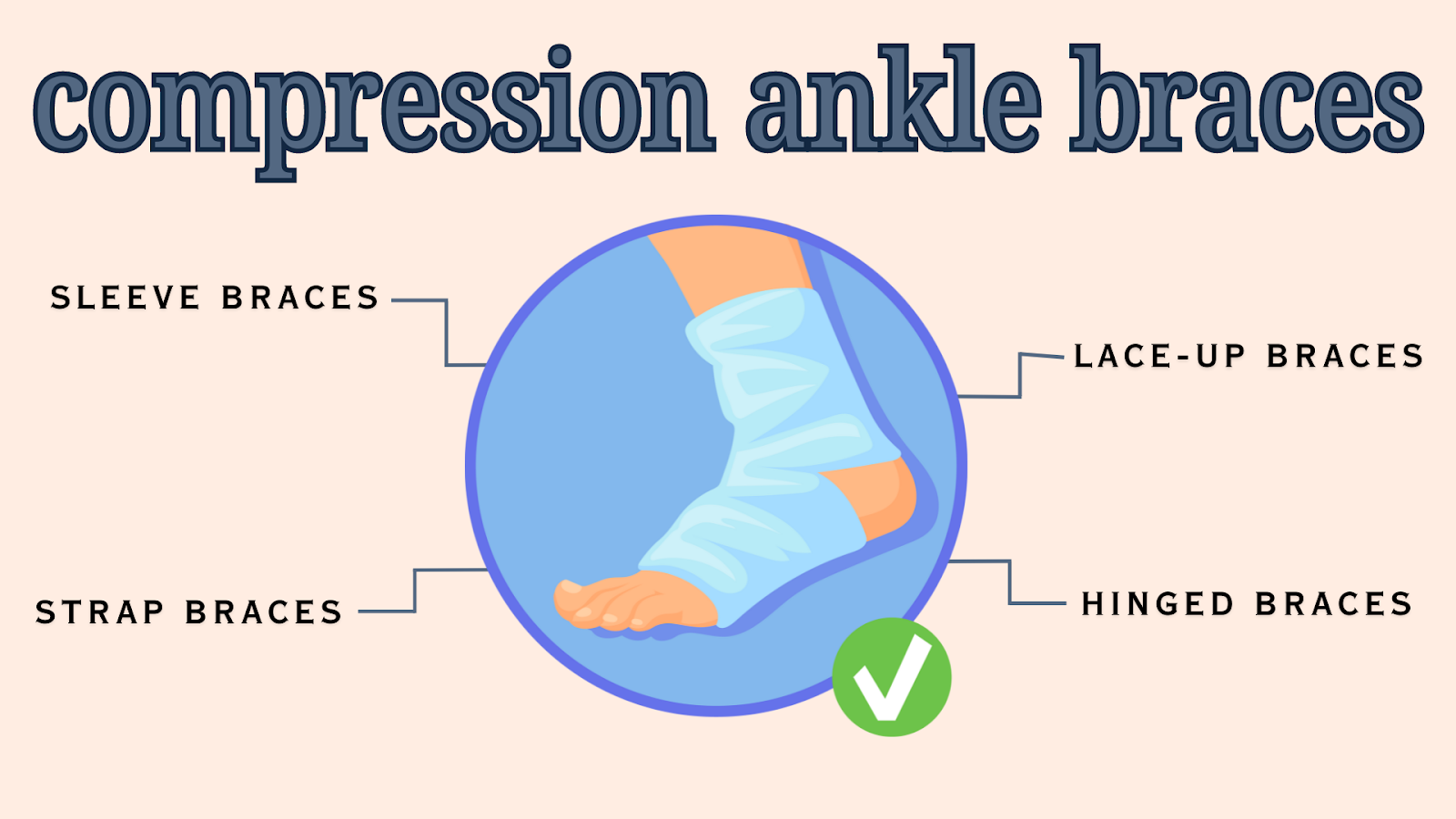 compression ankle braces

SLEEVE BRACES

LACE-UP BRACES

STRAP BRACES

HINGED BRACES